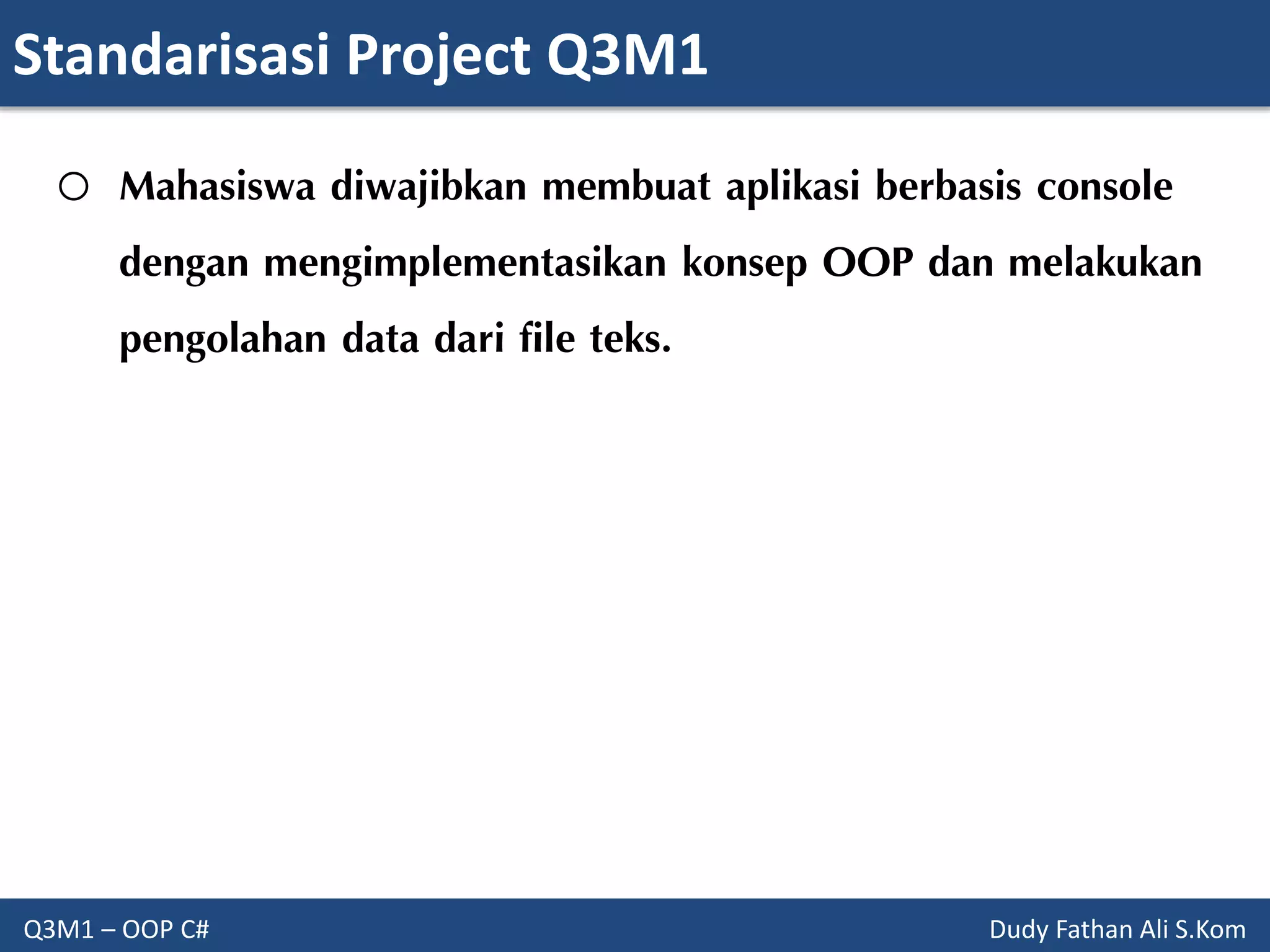 Standarisasi Project Q3M1

○ Mahasiswa diwajibkan membuat aplikasi berbasis console dengan mengimplementasikan konsep OOP dan melakukan pengolahan data dari file teks.

Q3M1 – OOP C#

Dudy Fathan Ali S.Kom